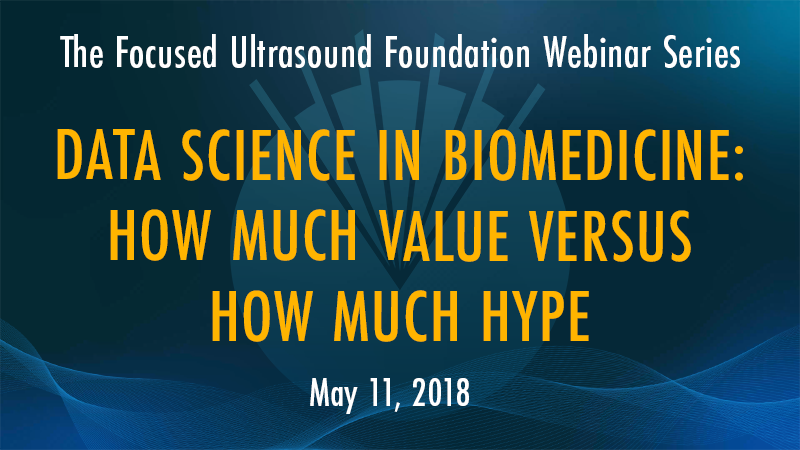 The Focused Ultrasound Foundation Webinar Series

DATA SCIENCE IN BIOMEDICINE: HOW MUCH VALUE VERSUS HOW MUCH HYPE

May 11, 2018